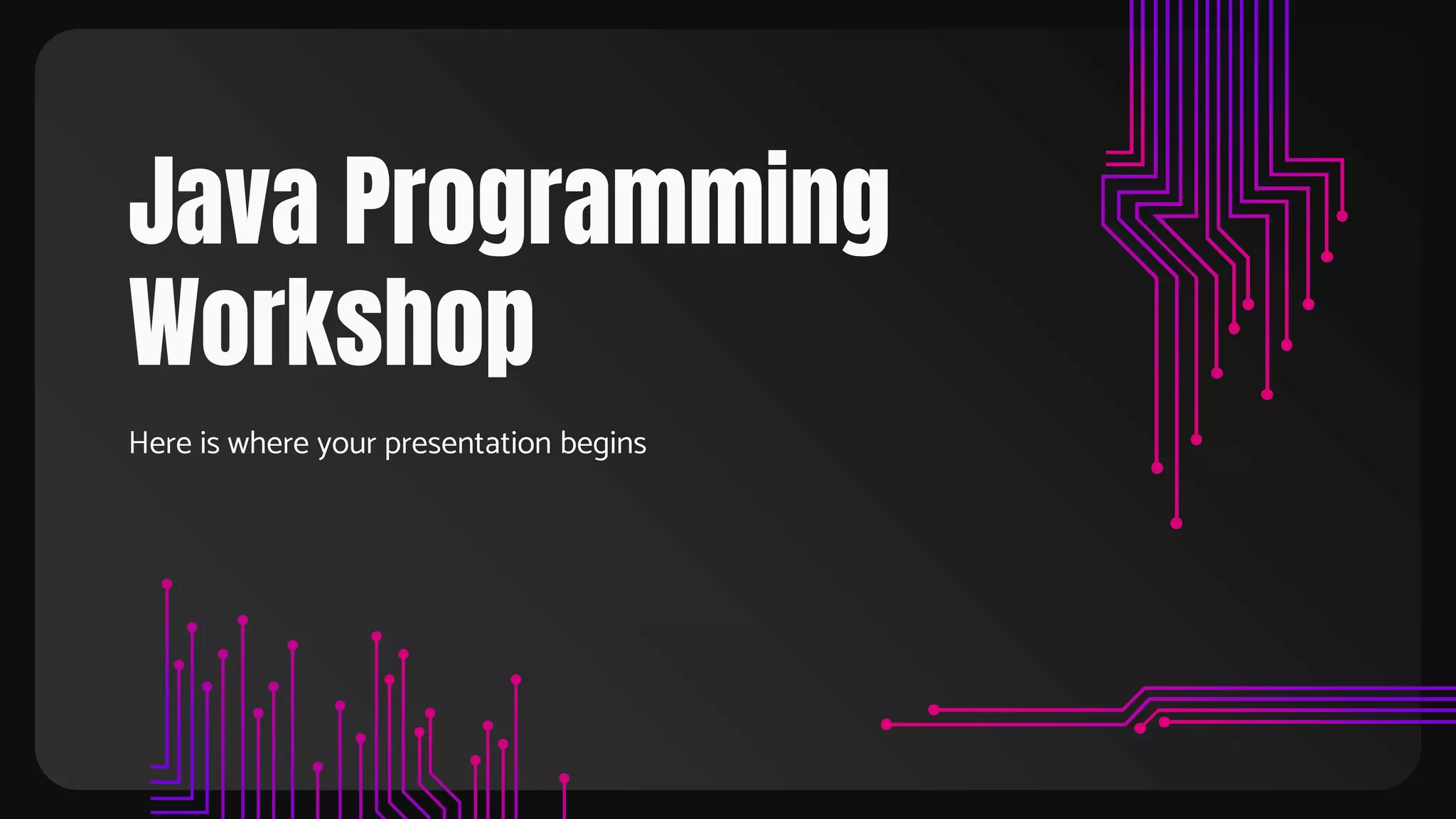 Java Programming Workshop

Here is where your presentation begins